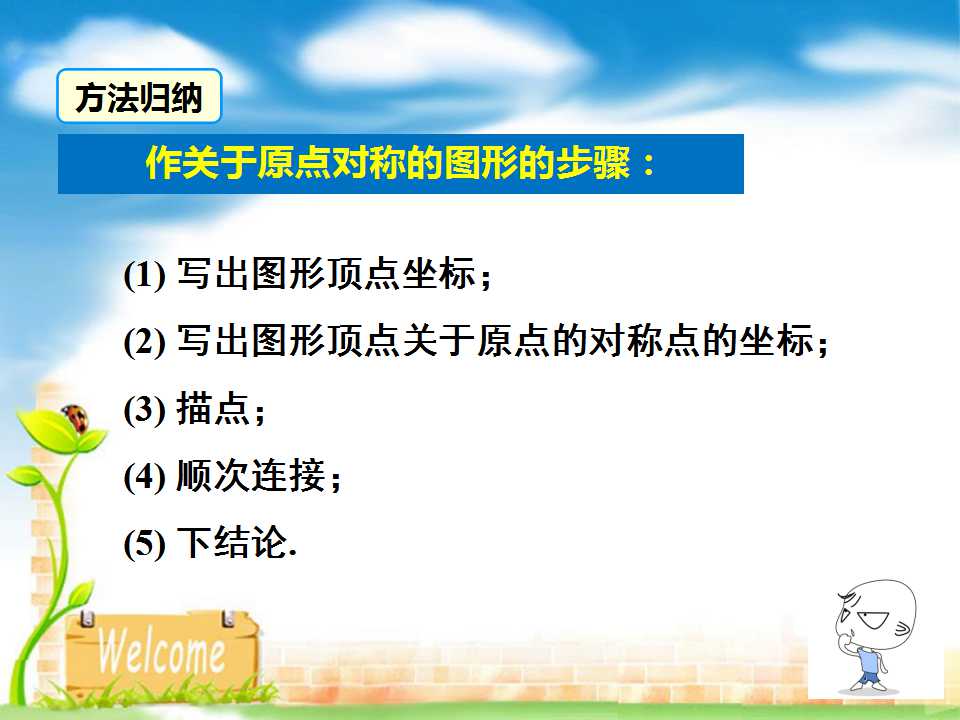 方法归纳

作关于原点对称的图形的步骤：

(1)写出图形顶点坐标；

(2)写出图形顶点关于原点的对称点的坐标；

(3)描点；

(4)顺次连接；

(5)下结论.

Welcome